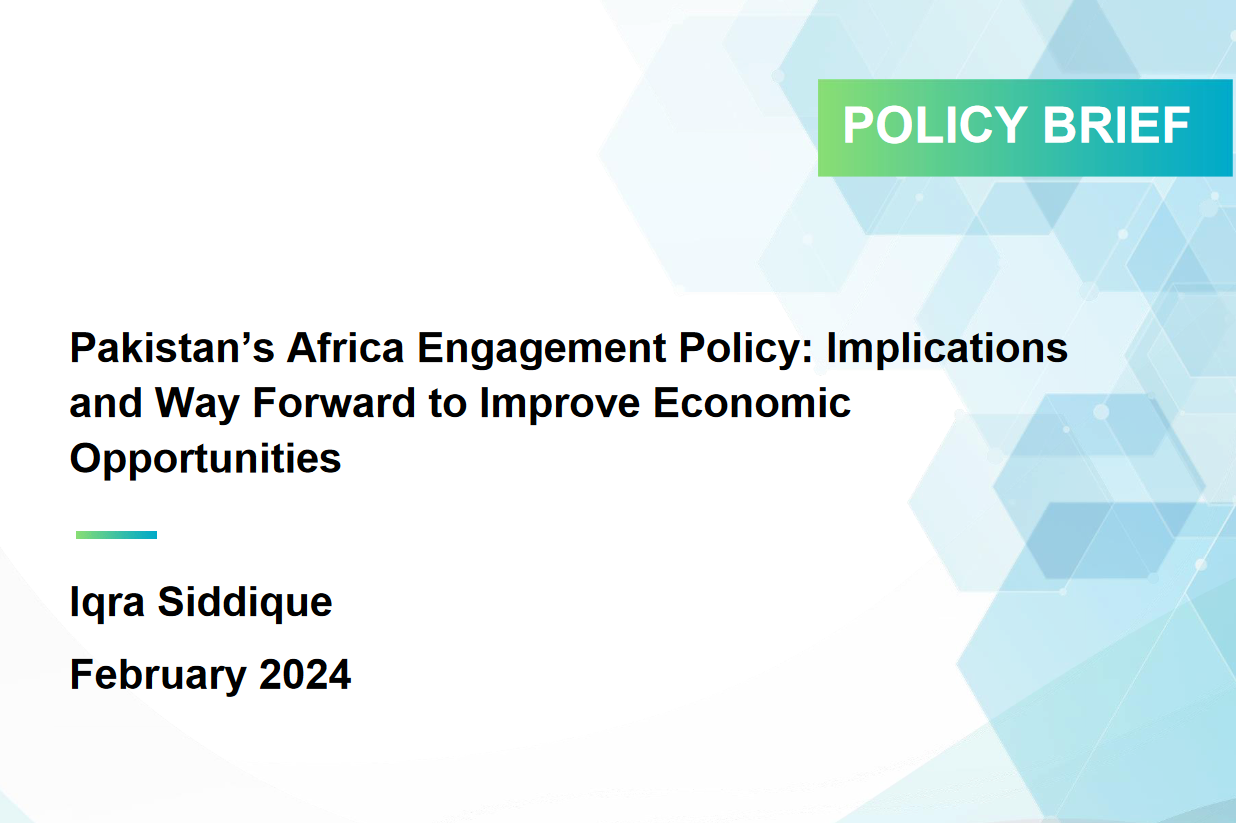 POLICY BRIEF

Pakistan’s Africa Engagement Policy: Implications and Way Forward to Improve Economic Opportunities

Iqra Siddique

February 2024